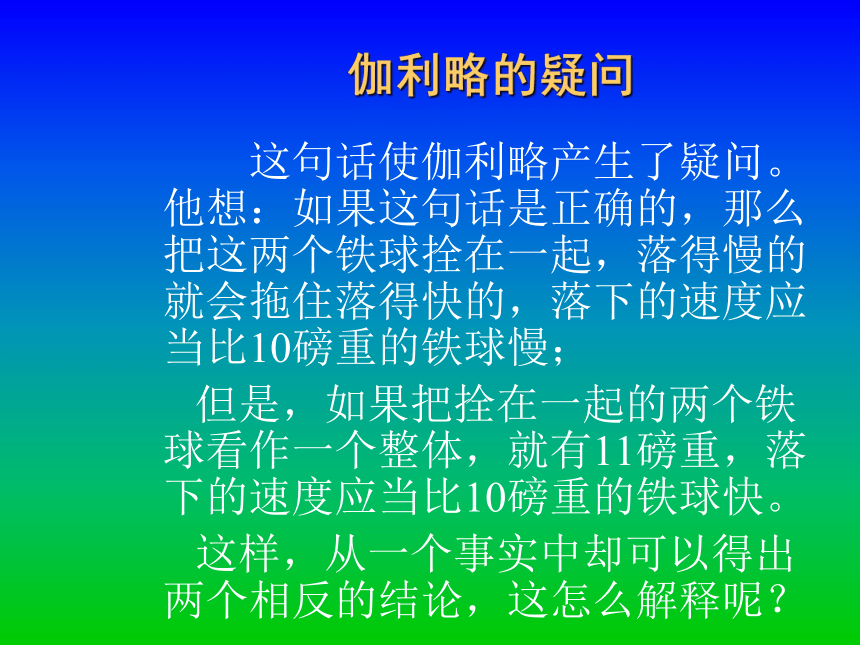 伽利略的疑问

这句话使伽利略产生了疑问。他想：如果这句话是正确的，那么把这两个铁球拴在一起，落得慢的就会拖住落得快的，落下的速度应当比10磅重的铁球慢；

但是，如果把拴在一起的两个铁球看作一个整体，就有11磅重，落下的速度应当比10磅重的铁球快。

这样，从一个事实中却可以得出两个相反的结论，这怎么解释呢？